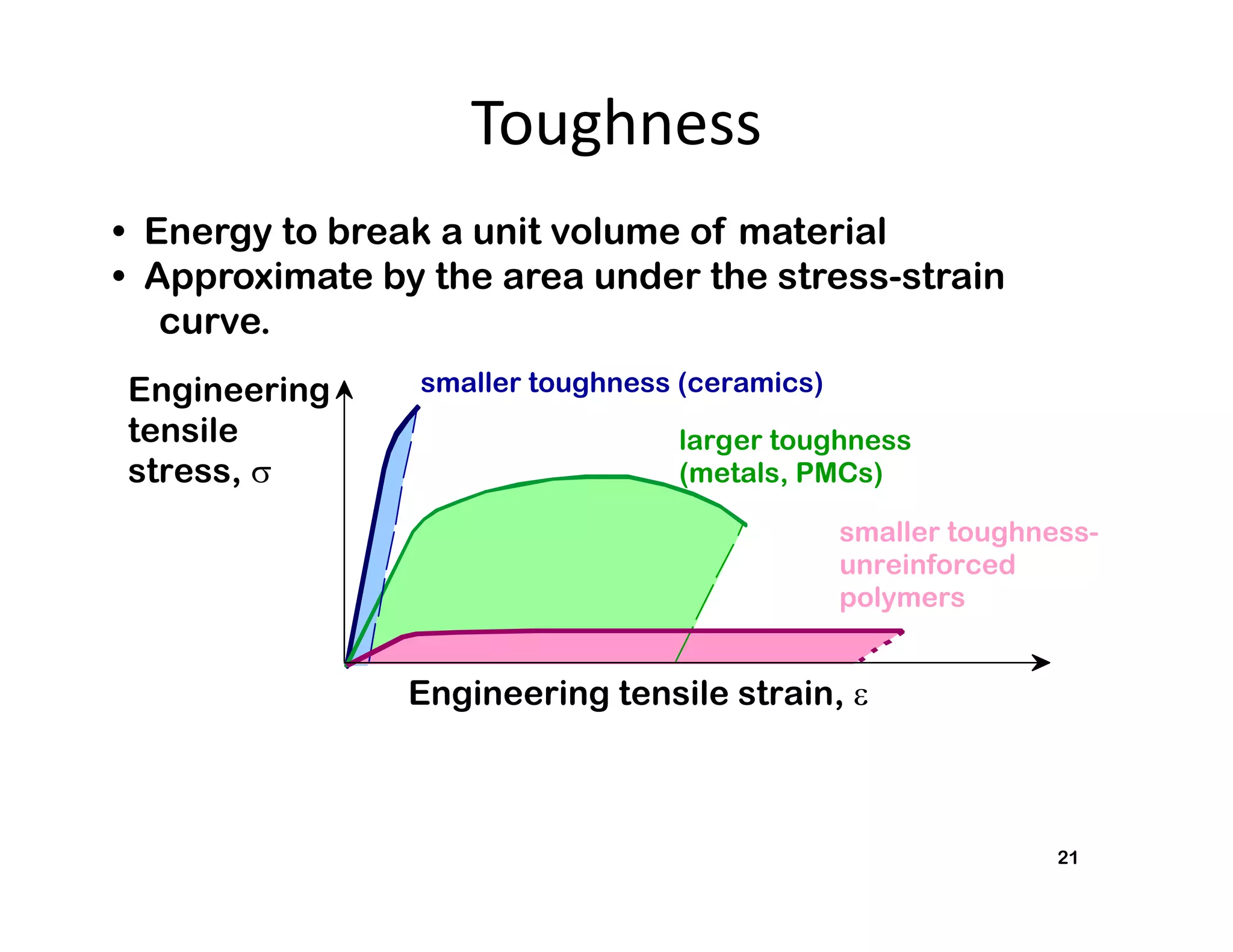 Toughness

• Energy to break a unit volume of material
• Approximate by the area under the stress-strain curve.

Engineering tensile stress, $\sigma$

smaller toughness (ceramics)

larger toughness (metals, PMCs)

smaller toughness- unreinforced polymers

Engineering tensile strain, $\varepsilon$

21